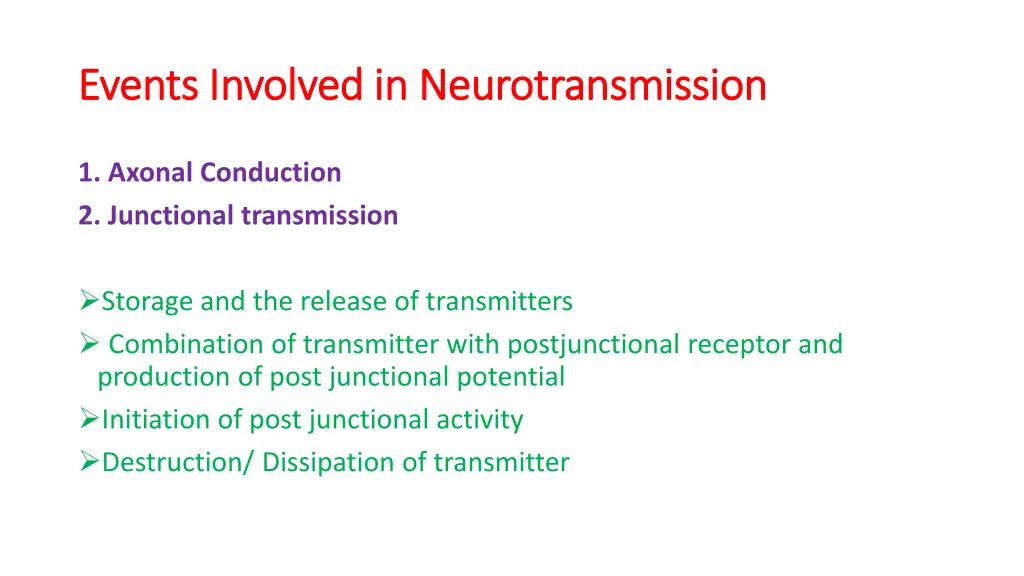 Events Involved in Neurotransmission

1. Axonal Conduction
2. Junctional transmission

➢Storage and the release of transmitters
➢ Combination of transmitter with postjunctional receptor and production of post junctional potential
➢Initiation of post junctional activity
➢Destruction/ Dissipation of transmitter